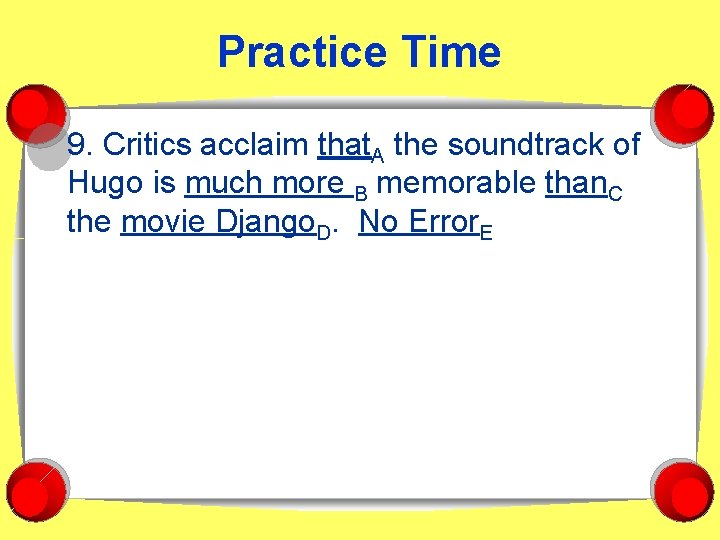 Practice Time

9. Critics acclaim that$_A$ the soundtrack of Hugo is much more $_B$ memorable than$_C$ the movie Django$_D$. No Error$_E$